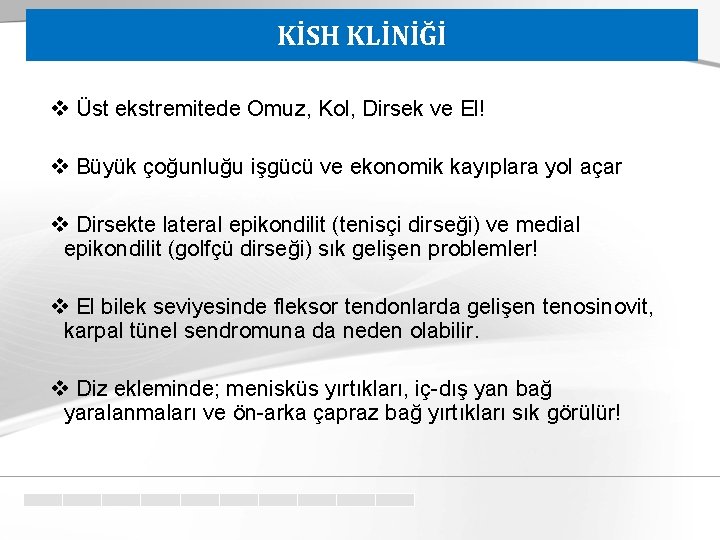 KİSH KLİNİĞİ

❖ Üst ekstremitede Omuz, Kol, Dirsek ve El!

❖ Büyük çoğunluğu işgücü ve ekonomik kayıplara yol açar

❖ Dirsekte lateral epikondilit (tenisçi dirseği) ve medial epikondilit (golfçü dirseği) sık gelişen problemler!

❖ El bilek seviyesinde fleksor tendonlarda gelişen tenosinovit, karpal tünel sendromuna da neden olabilir.

❖ Diz ekleminde; menisküs yırtıkları, iç-dış yan bağ yaralanmaları ve ön-arka çapraz bağ yırtıkları sık görülür!